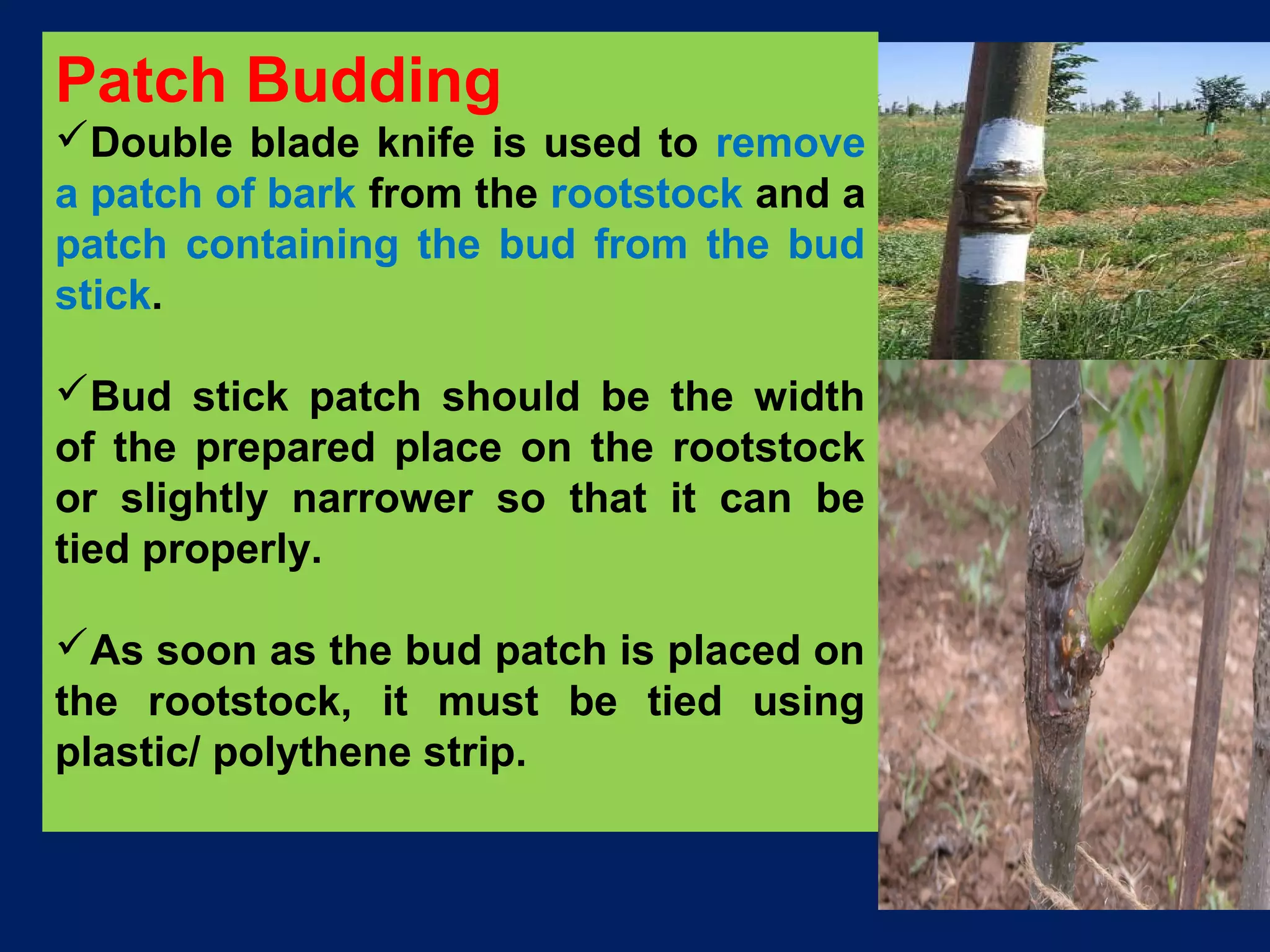 Patch Budding

✓Double blade knife is used to remove a patch of bark from the rootstock and a patch containing the bud from the bud stick.

✓Bud stick patch should be the width of the prepared place on the rootstock or slightly narrower so that it can be tied properly.

✓As soon as the bud patch is placed on the rootstock, it must be tied using plastic/ polythene strip.